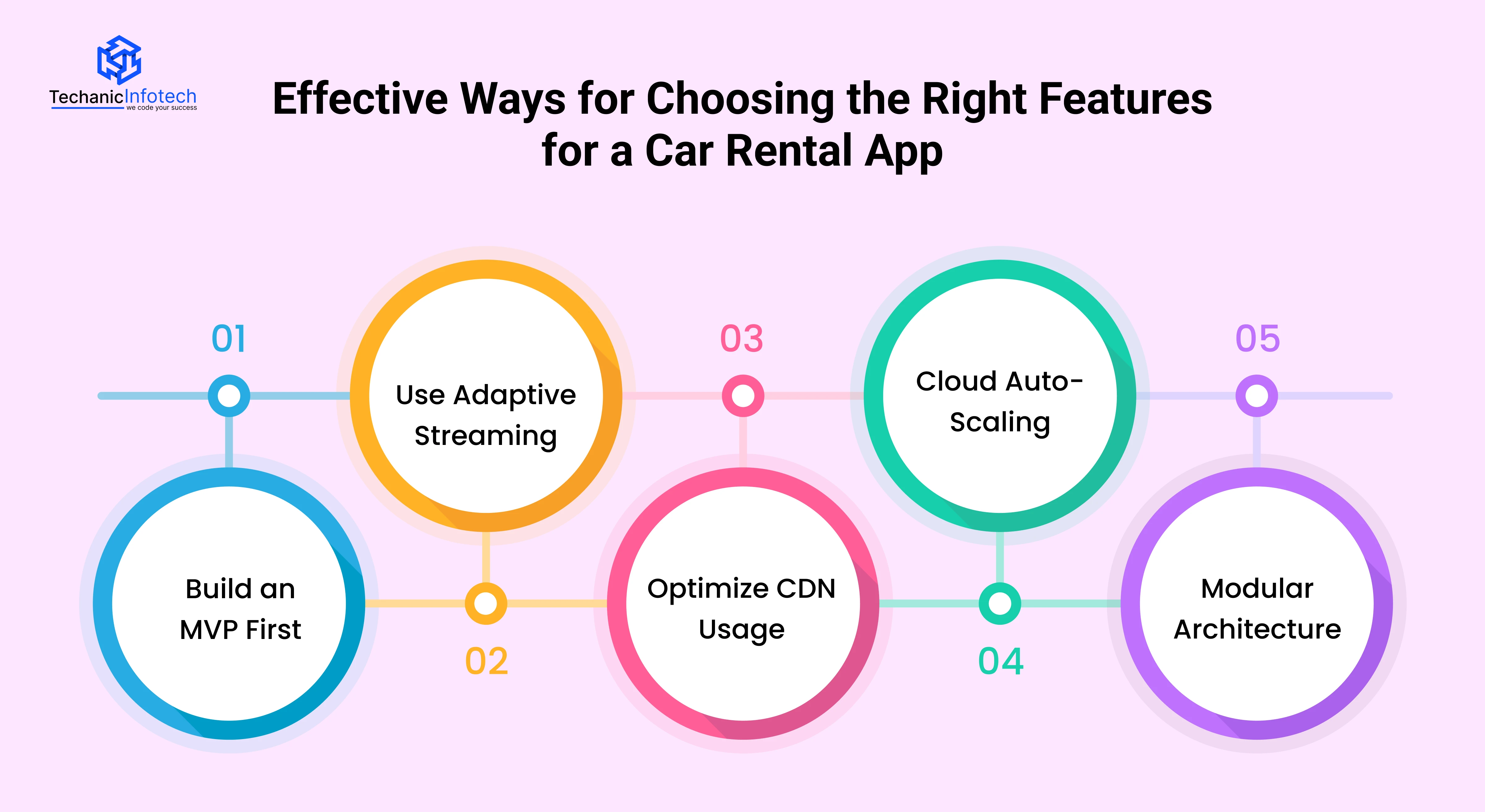 TechanicInfotech
we code your success

Effective Ways for Choosing the Right Features for a Car Rental App

01
Build an MVP First

02
Use Adaptive Streaming

03
Optimize CDN Usage

04
Cloud Auto-Scaling

05
Modular Architecture